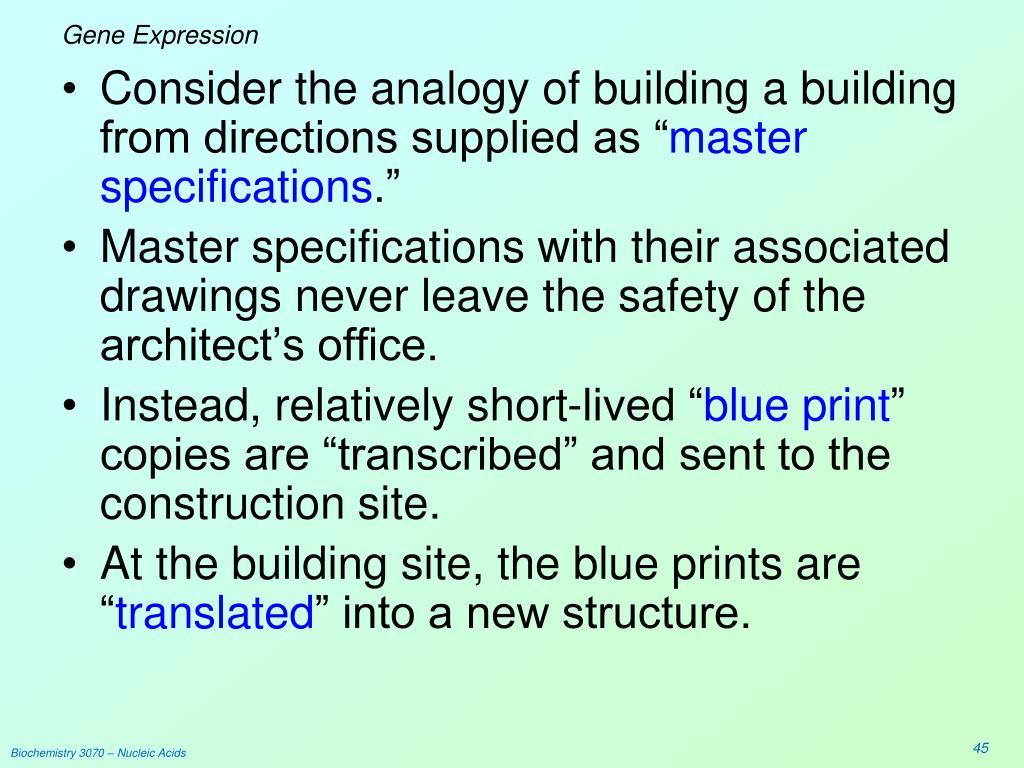 Gene Expression

• Consider the analogy of building a building from directions supplied as “master specifications.”
• Master specifications with their associated drawings never leave the safety of the architect’s office.
• Instead, relatively short-lived “blue print” copies are “transcribed” and sent to the construction site.
• At the building site, the blue prints are “translated” into a new structure.

Biochemistry 3070 – Nucleic Acids

45